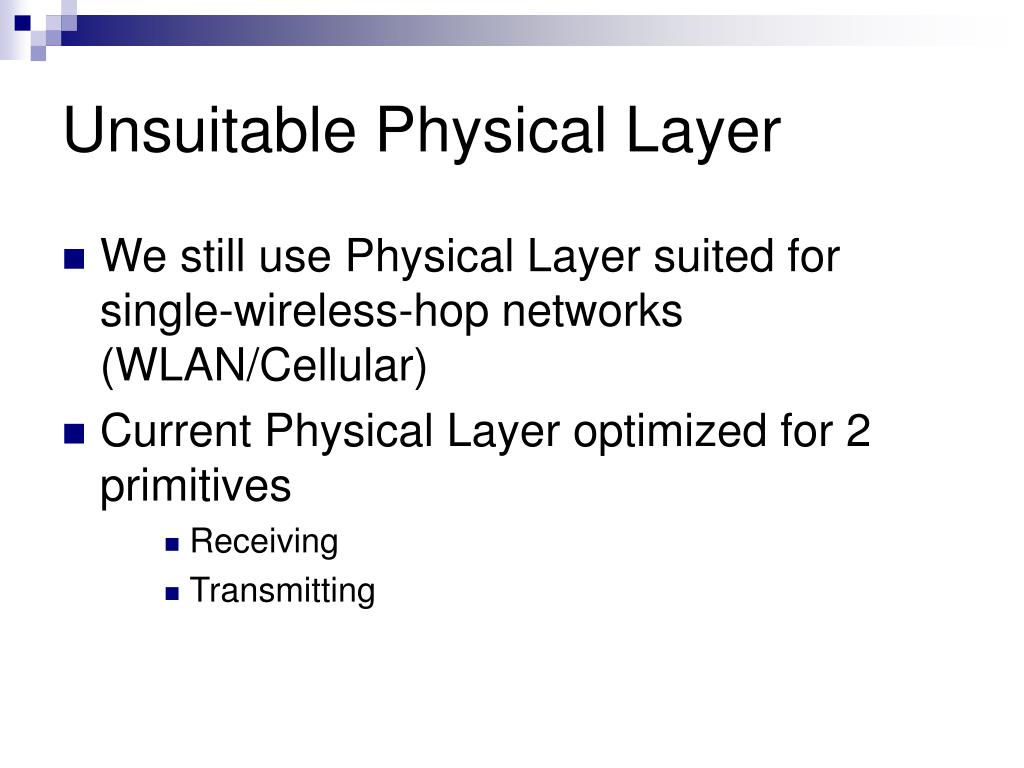 Unsuitable Physical Layer

- We still use Physical Layer suited for single-wireless-hop networks (WLAN/Cellular)
- Current Physical Layer optimized for 2 primitives
  - Receiving
  - Transmitting